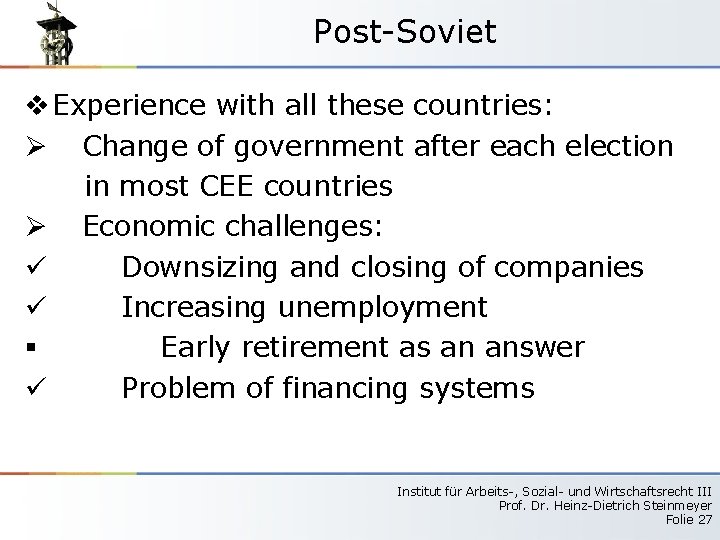 Post-Soviet

❖ Experience with all these countries:

➢ Change of government after each election in most CEE countries

➢ Economic challenges:

✓ Downsizing and closing of companies

✓ Increasing unemployment

▪ Early retirement as an answer

✓ Problem of financing systems

Institut für Arbeits-, Sozial- und Wirtschaftsrecht III
Prof. Dr. Heinz-Dietrich Steinmeyer
Folie 27